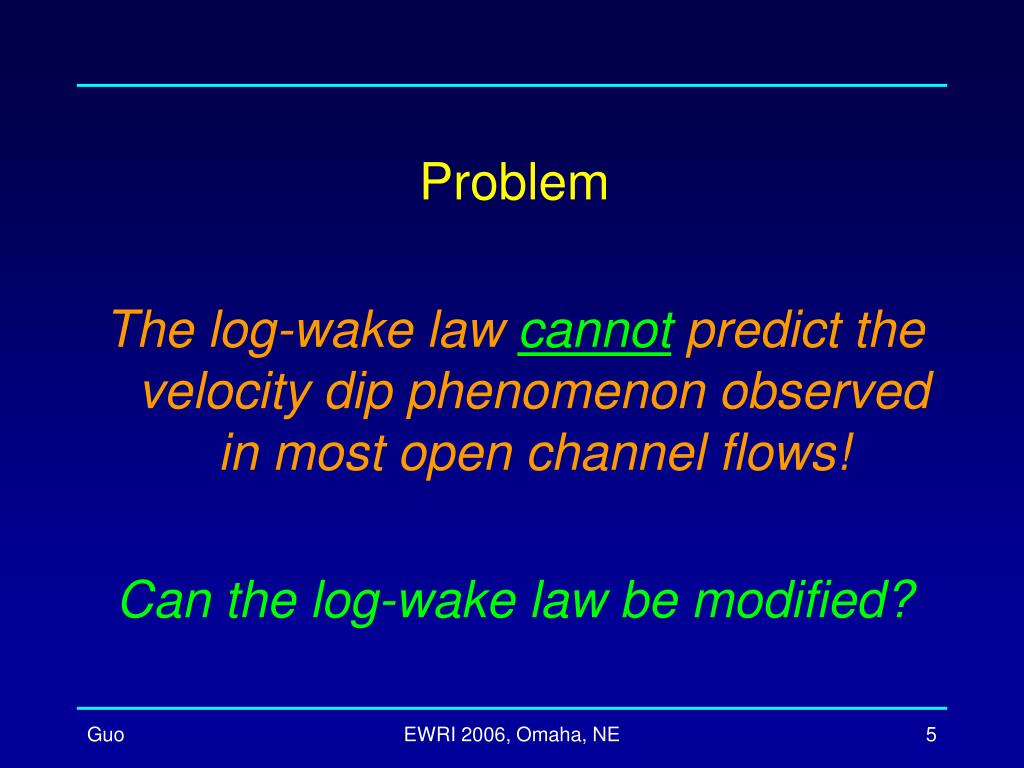 Problem

The log-wake law cannot predict the velocity dip phenomenon observed in most open channel flows!

Can the log-wake law be modified?

Guo

EWRI 2006, Omaha, NE

5